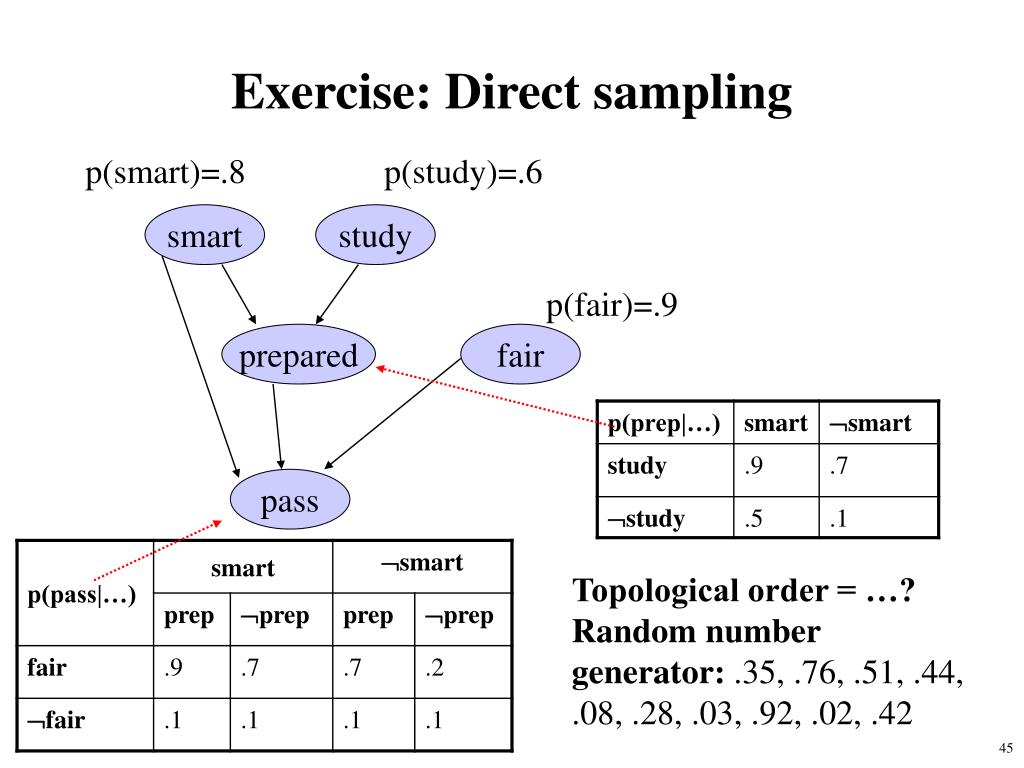 Exercise: Direct sampling

p(smart)=.8

p(study)=.6

smart

study

p(fair)=.9

prepared

fair

pass

| p(prep\|…) | smart | ¬smart |
|---|---|---|
| study | .9 | .7 |
| ¬study | .5 | .1 |

| p(pass\|…) | smart | | ¬smart | |
|---|---|---|---|---|
| | prep | ¬prep | prep | ¬prep |
| fair | .9 | .7 | .7 | .2 |
| ¬fair | .1 | .1 | .1 | .1 |

Topological order = …?
Random number generator: .35, .76, .51, .44, .08, .28, .03, .92, .02, .42

45